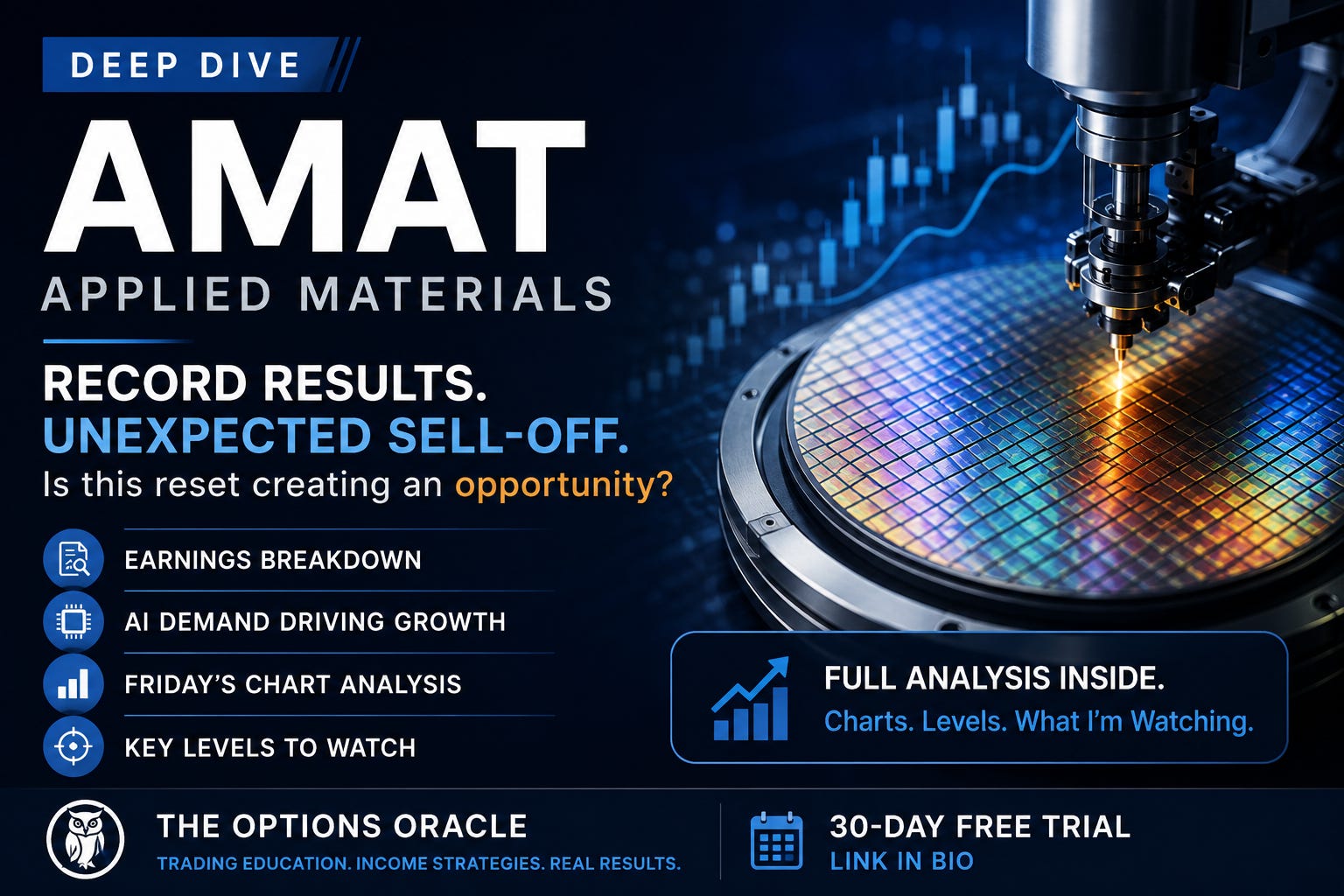 DEEP DIVE

AMAT

APPLIED MATERIALS

RECORD RESULTS.
UNEXPECTED SELL-OFF.
Is this reset creating an opportunity?

EARNINGS BREAKDOWN

AI DEMAND DRIVING GROWTH

FRIDAY'S CHART ANALYSIS

KEY LEVELS TO WATCH

FULL ANALYSIS INSIDE.
Charts. Levels. What I'm Watching.

THE OPTIONS ORACLE
TRADING EDUCATION. INCOME STRATEGIES. REAL RESULTS.

30-DAY FREE TRIAL
LINK IN BIO